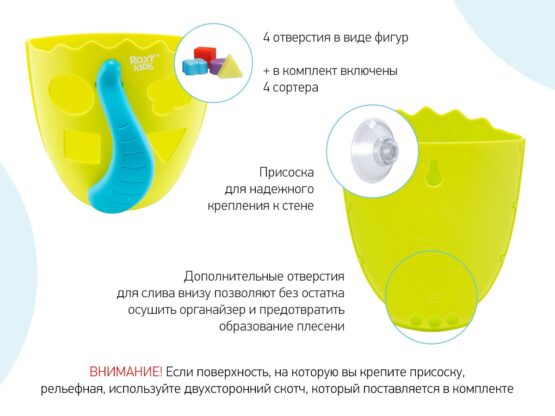 ROXY KIDS

4 отверстия в виде фигур

+ в комплект включены 4 сортера

Присоска для надежного крепления к стене

Дополнительные отверстия для слива внизу позволяют без остатка осушить органайзер и предотвратить образование плесени

ВНИМАНИЕ! Если поверхность, на которую вы крепите присоску, рельефная, используйте двухсторонний скотч, который поставляется в комплекте